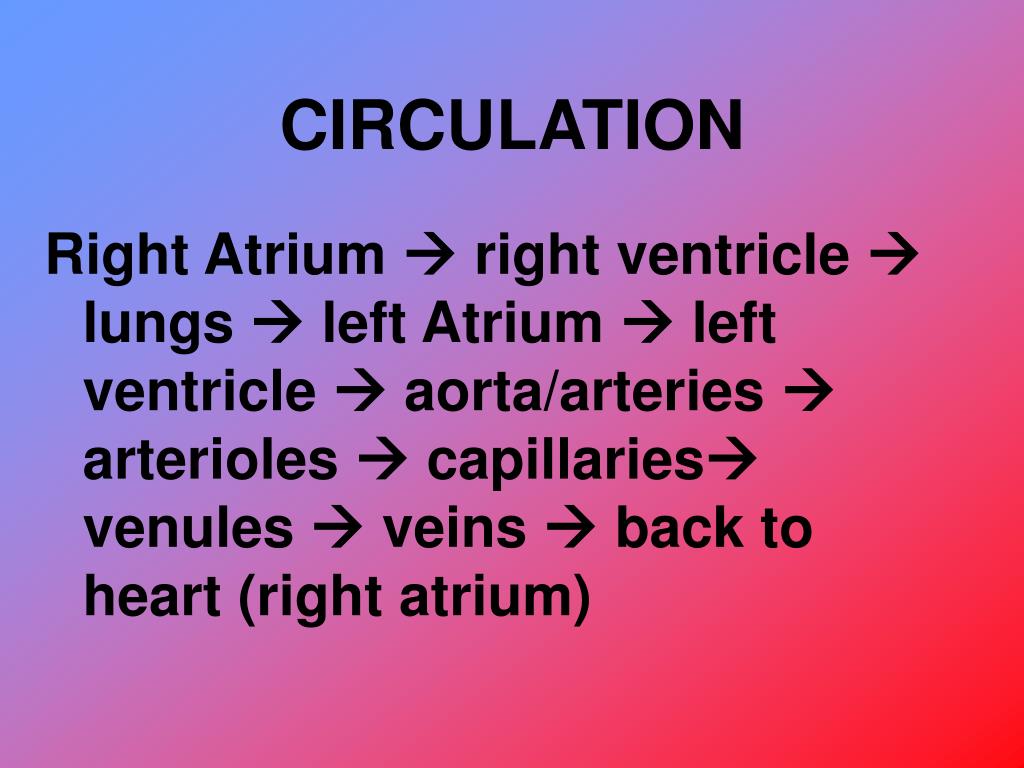 CIRCULATION

Right Atrium → right ventricle → lungs → left Atrium → left ventricle → aorta/arteries → arterioles → capillaries→ venules → veins → back to heart (right atrium)